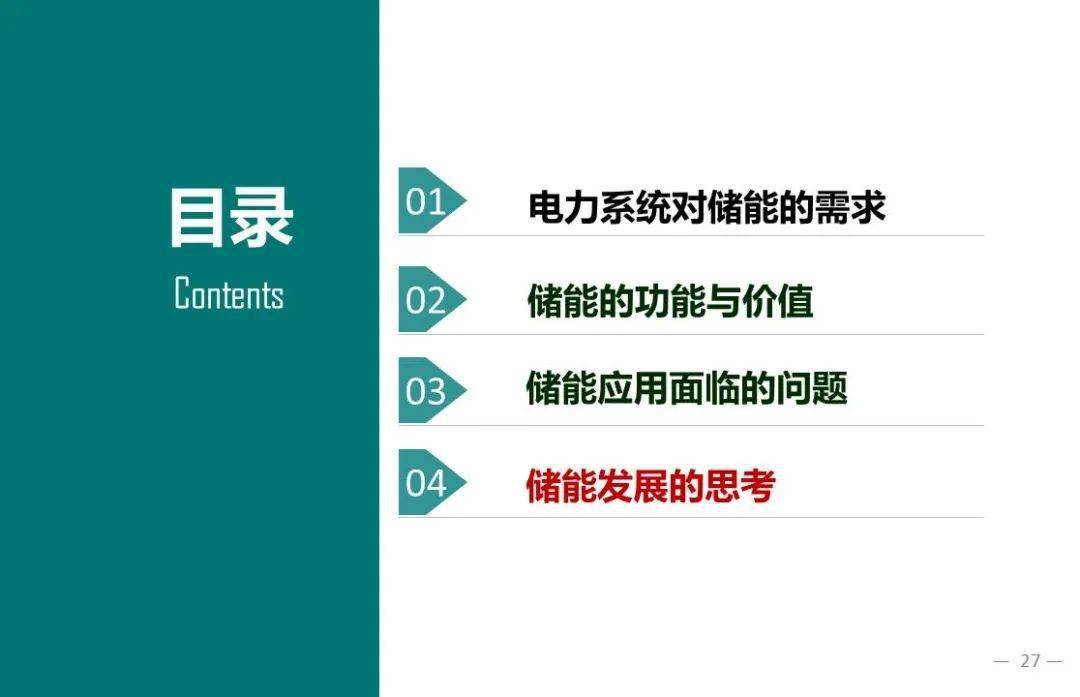 目录
Contents

01 电力系统对储能的需求

02 储能的功能与价值

03 储能应用面临的问题

04 储能发展的思考

— 27 —